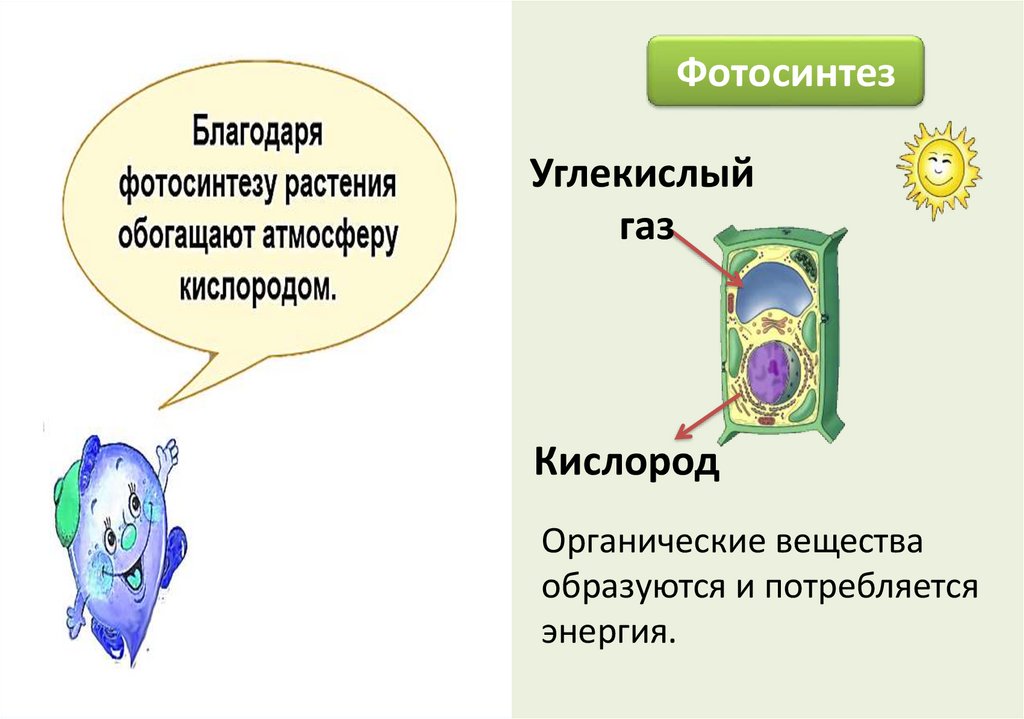 Благодаря фотосинтезу растения обогащают атмосферу кислородом.

Фотосинтез

Углекислый газ

Кислород

Органические вещества образуются и потребляется энергия.